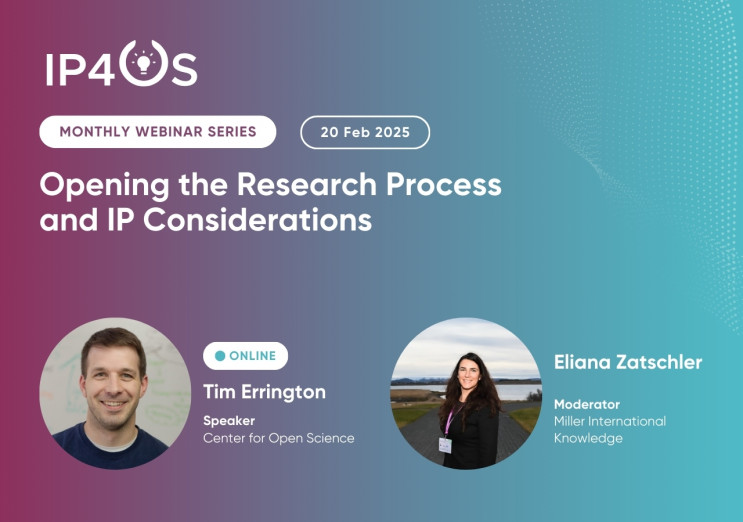 IP4OS

MONTHLY WEBINAR SERIES

20 Feb 2025

Opening the Research Process and IP Considerations

ONLINE

Tim Errington

Speaker
Center for Open Science

Eliana Zatschler

Moderator
Miller International Knowledge